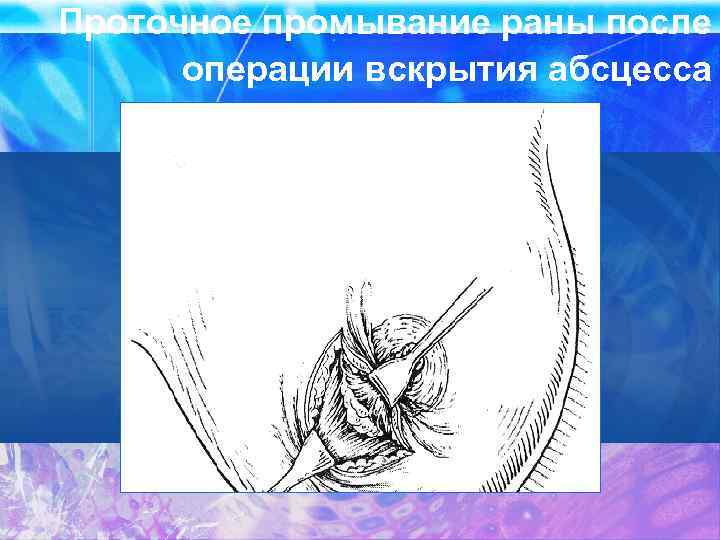 Проточное промывание раны после операции вскрытия абсцесса